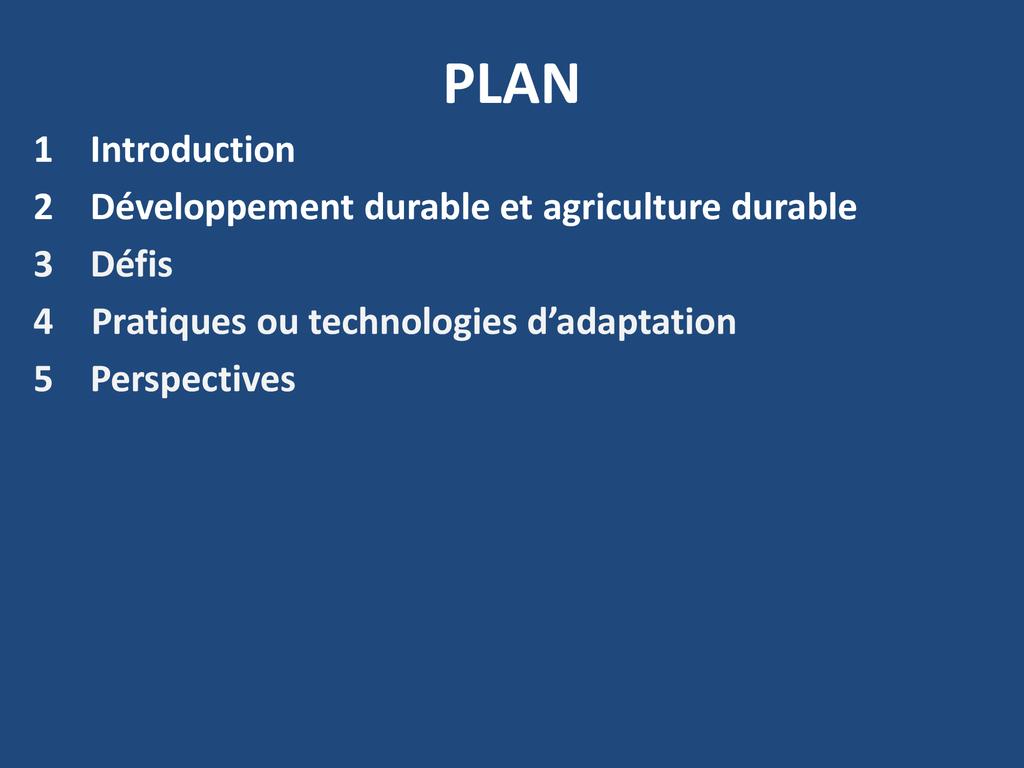 PLAN

1 Introduction

2 Développement durable et agriculture durable

3 Défis

4 Pratiques ou technologies d'adaptation

5 Perspectives